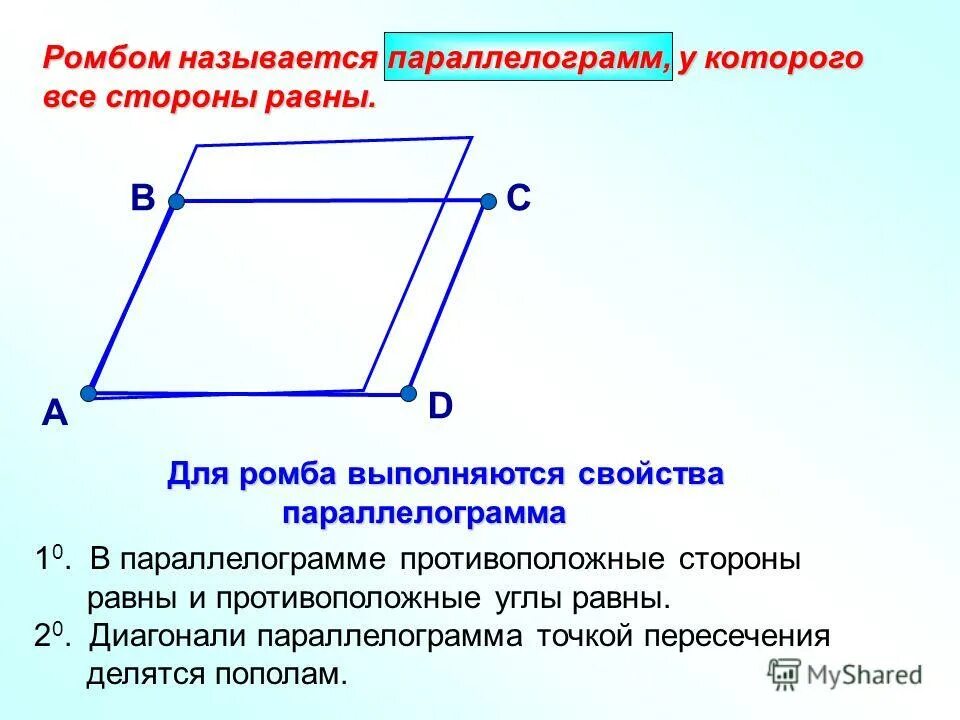 Ромбом называется параллелограмм, у которого все стороны равны.

B
C
A
D

Для ромба выполняются свойства параллелограмма

$1^0$. В параллелограмме противоположные стороны равны и противоположные углы равны.
$2^0$. Диагонали параллелограмма точкой пересечения делятся пополам.

MyShared